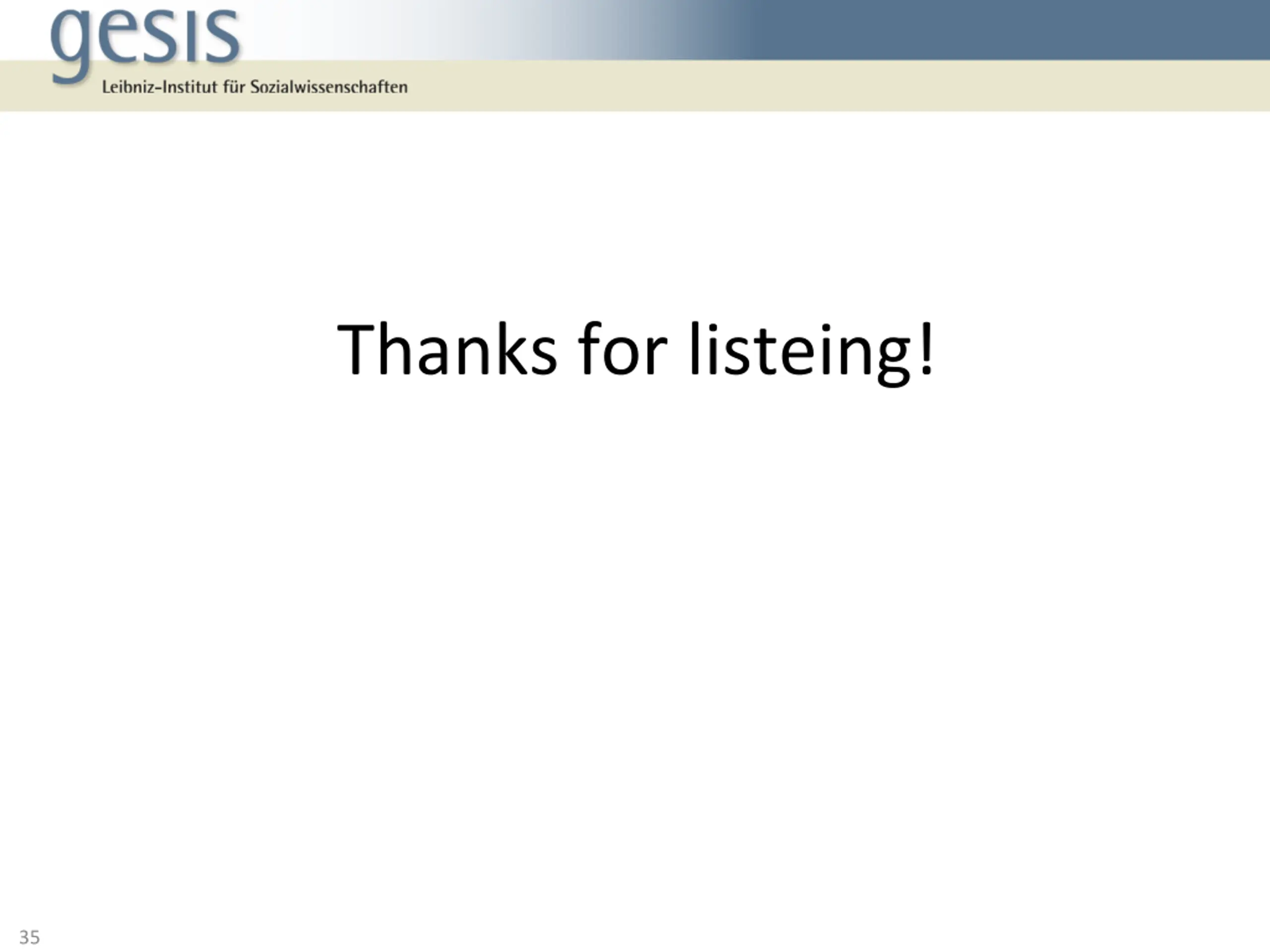 gesis
Leibniz-Institut für Sozialwissenschaften

Thanks for listeing!

35